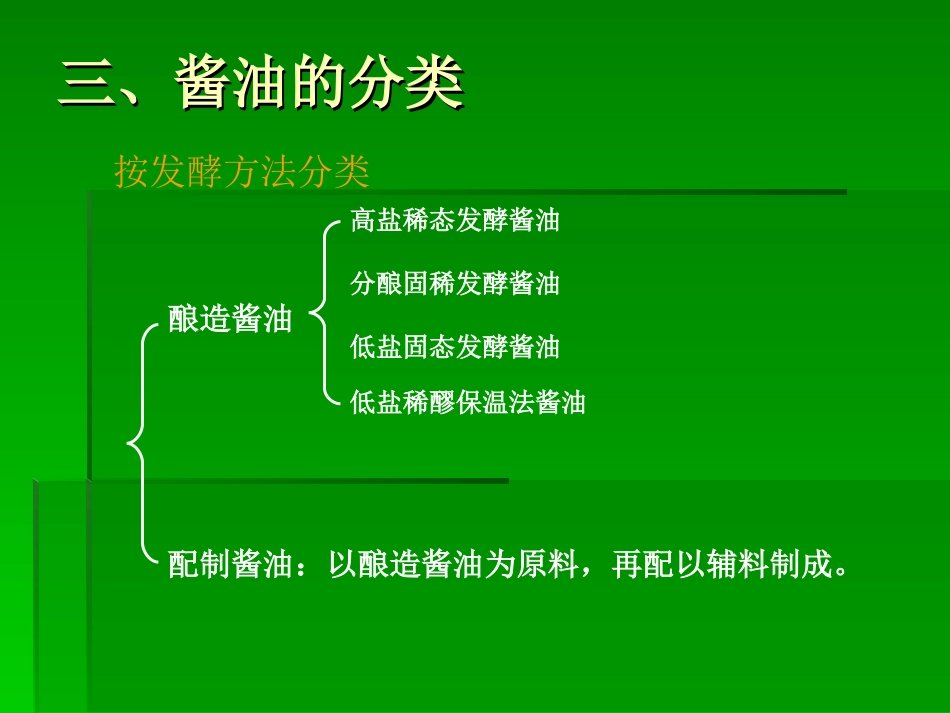 三、酱油的分类

按发酵方法分类

酿造酱油

高盐稀态发酵酱油

分酿固稀发酵酱油

低盐固态发酵酱油

低盐稀醪保温法酱油

配制酱油：以酿造酱油为原料，再配以辅料制成。